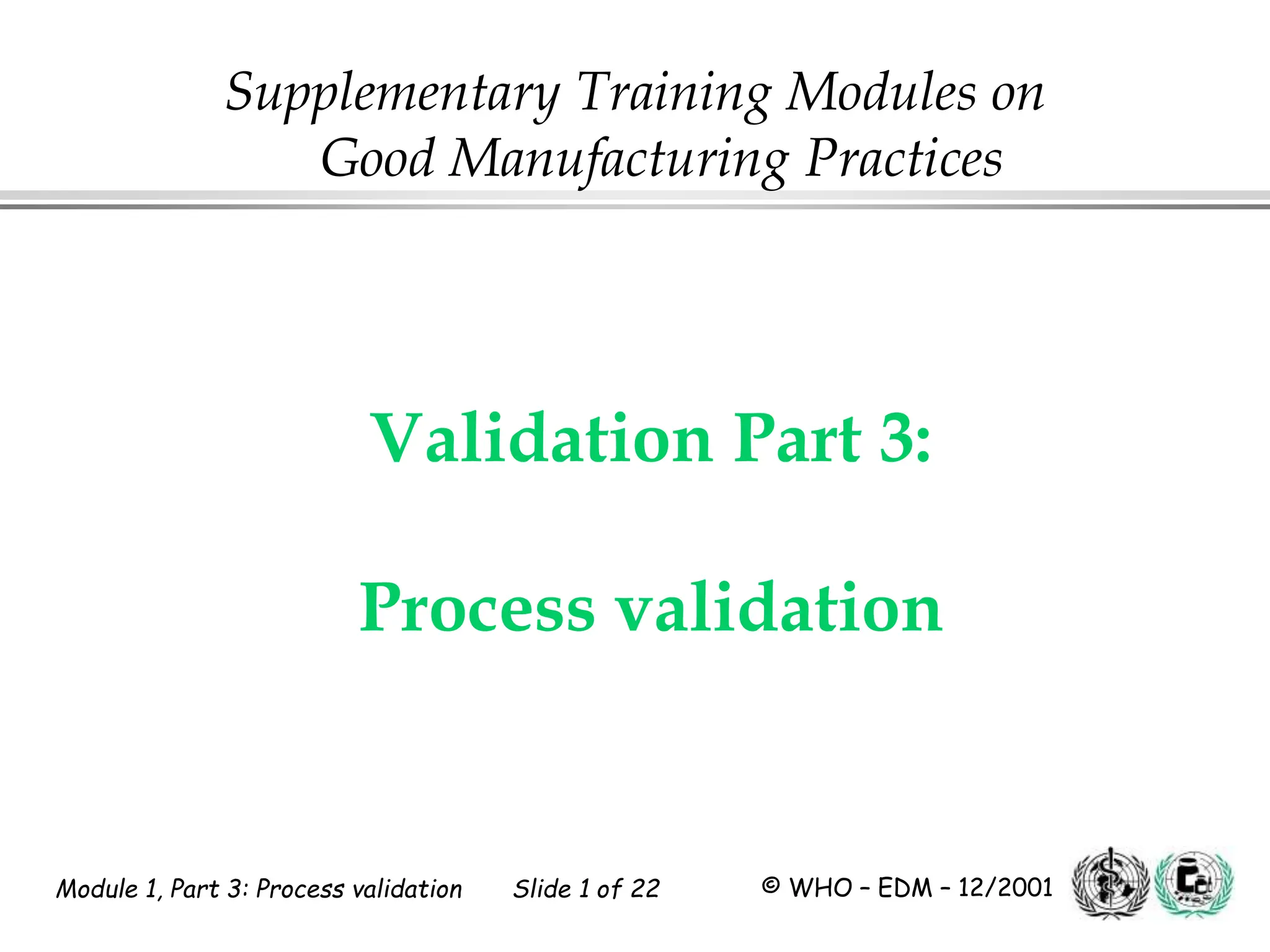 Supplementary Training Modules on Good Manufacturing Practices

Validation Part 3:

Process validation

Module 1, Part 3: Process validation Slide 1 of 22 © WHO – EDM – 12/2001